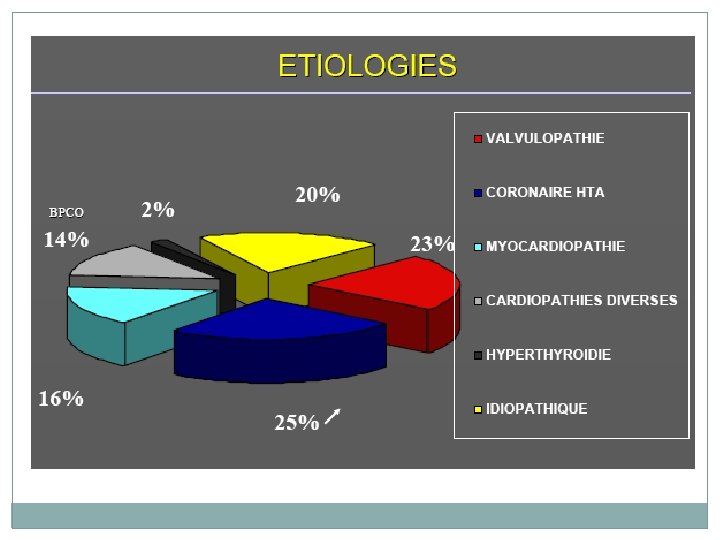 ETIOLOGIES

BPCO
14%

2%

20%

23%

16%

25%

VALVULOPATHIE
CORONAIRE HTA
MYOCARDIOPATHIE
CARDIOPATHIES DIVERSES
HYPERTHYROIDIE
IDIOPATHIQUE